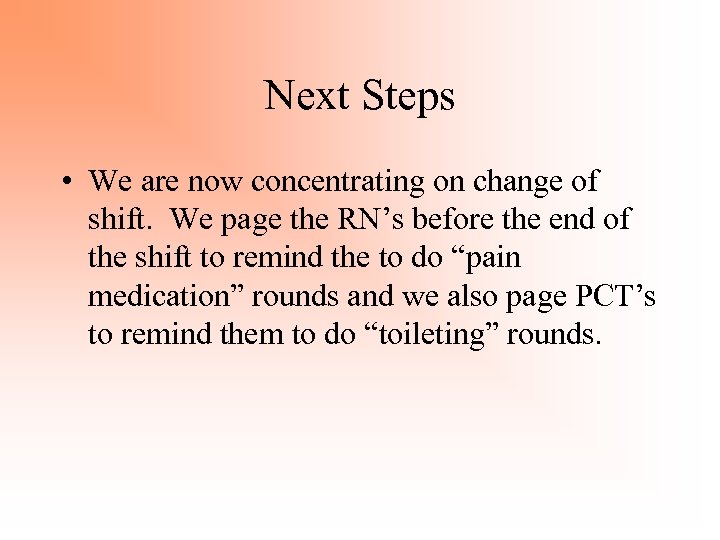 Next Steps

• We are now concentrating on change of shift. We page the RN’s before the end of the shift to remind the to do “pain medication” rounds and we also page PCT’s to remind them to do “toileting” rounds.